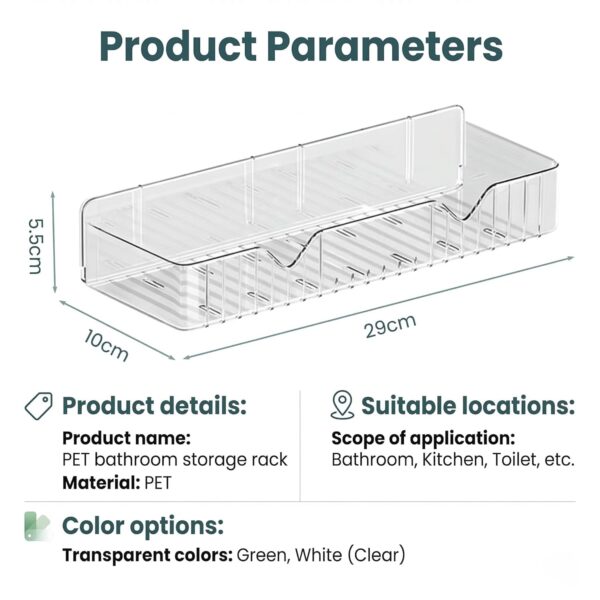 Product Parameters

5.5cm

10cm

29cm

Product details:

Product name:
PET bathroom storage rack
Material: PET

Suitable locations:

Scope of application:
Bathroom, Kitchen, Toilet, etc.

Color options:

Transparent colors: Green, White (Clear)